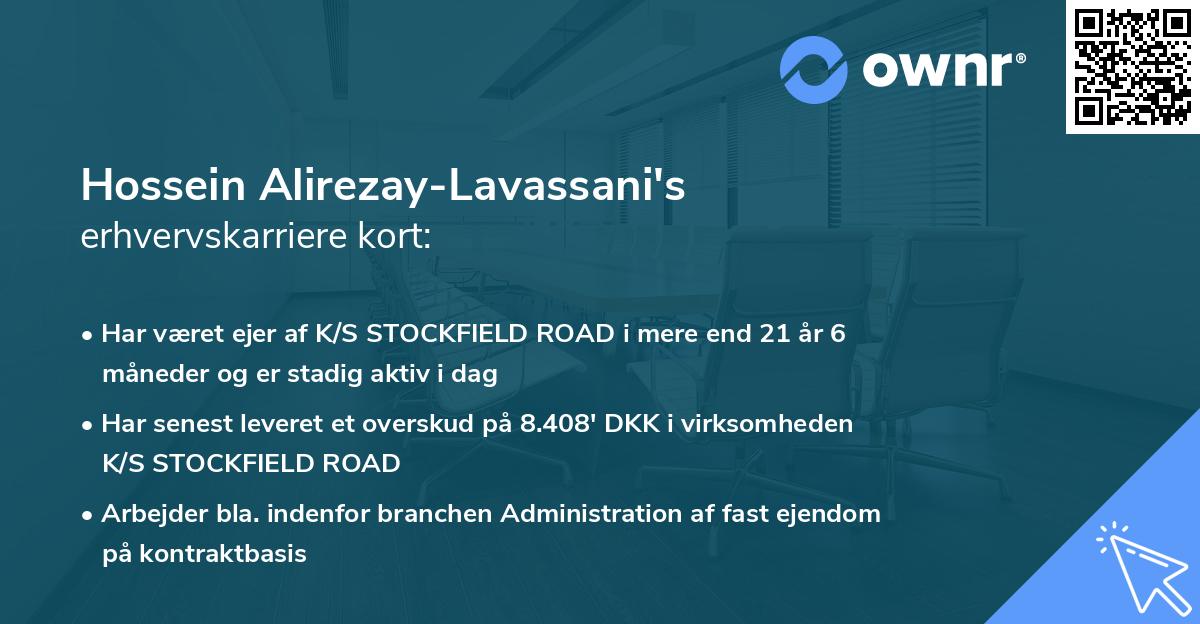 ownr®

Hossein Alirezay-Lavassani's erhvervskarriere kort:

• Har været ejer af K/S STOCKFIELD ROAD i mere end 21 år 6 måneder og er stadig aktiv i dag

• Har senest leveret et overskud på 8.408' DKK i virksomheden K/S STOCKFIELD ROAD

• Arbejder bla. indenfor branchen Administration af fast ejendom på kontraktbasis